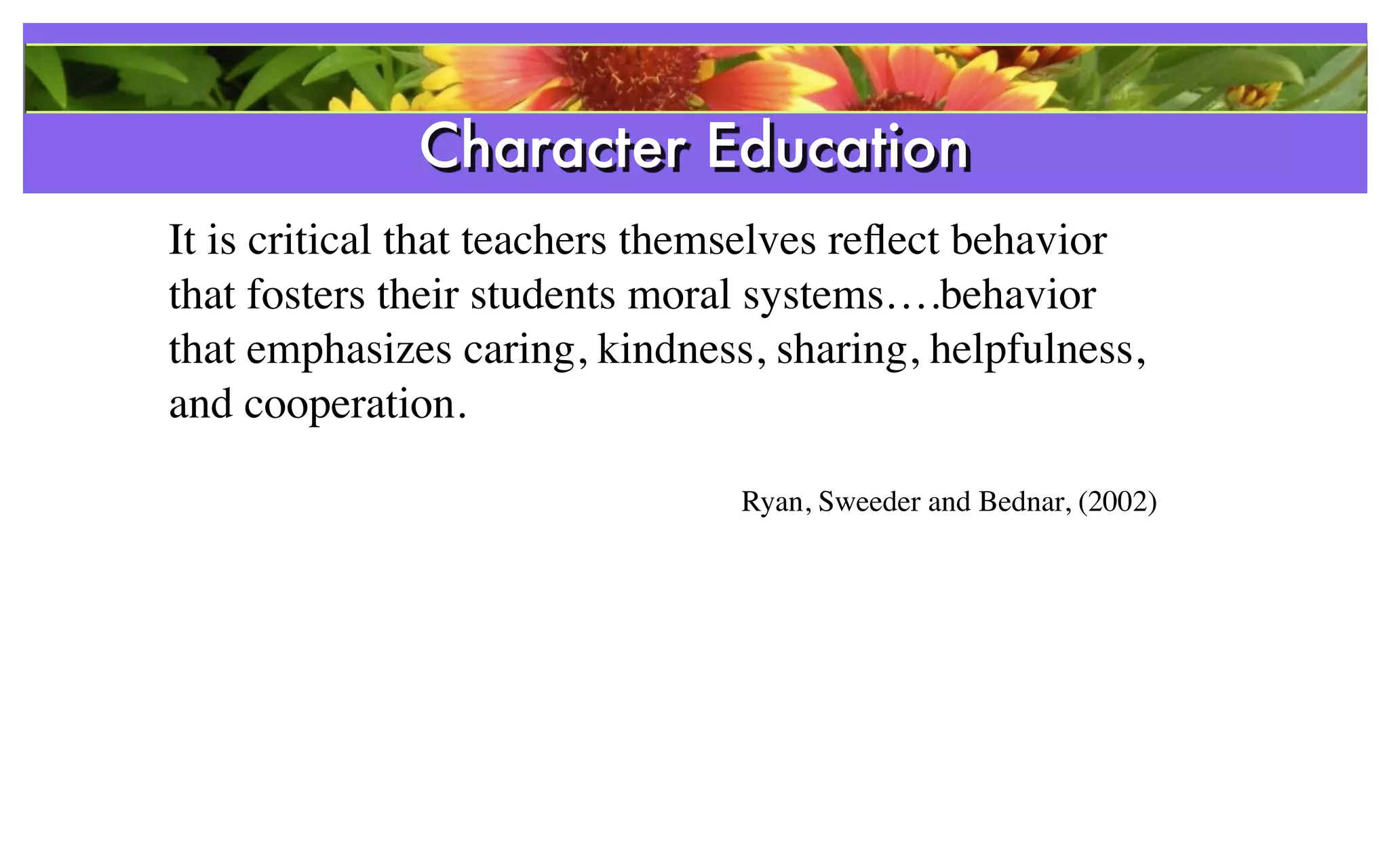 Character Education

It is critical that teachers themselves reflect behavior that fosters their students moral systems….behavior that emphasizes caring, kindness, sharing, helpfulness, and cooperation.

Ryan, Sweeder and Bednar, (2002)